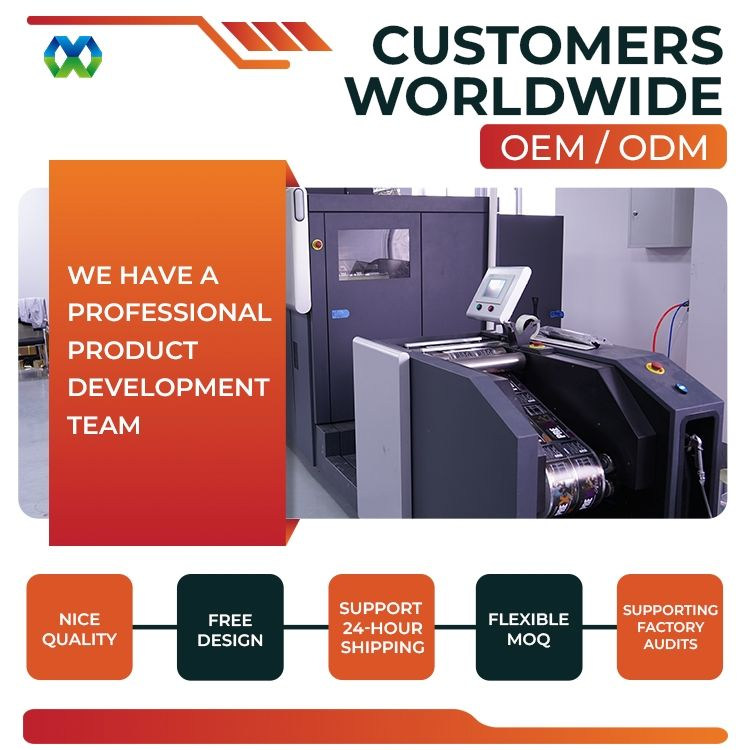 CUSTOMERS WORLDWIDE

OEM / ODM

WE HAVE A PROFESSIONAL PRODUCT DEVELOPMENT TEAM

NICE QUALITY

FREE DESIGN

SUPPORT 24-HOUR SHIPPING

FLEXIBLE MOQ

SUPPORTING FACTORY AUDITS